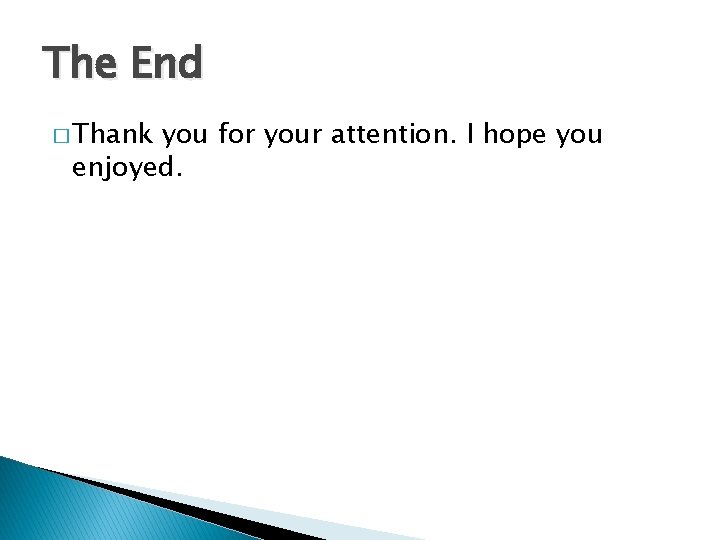 The End

□ Thank you for your attention. I hope you enjoyed.